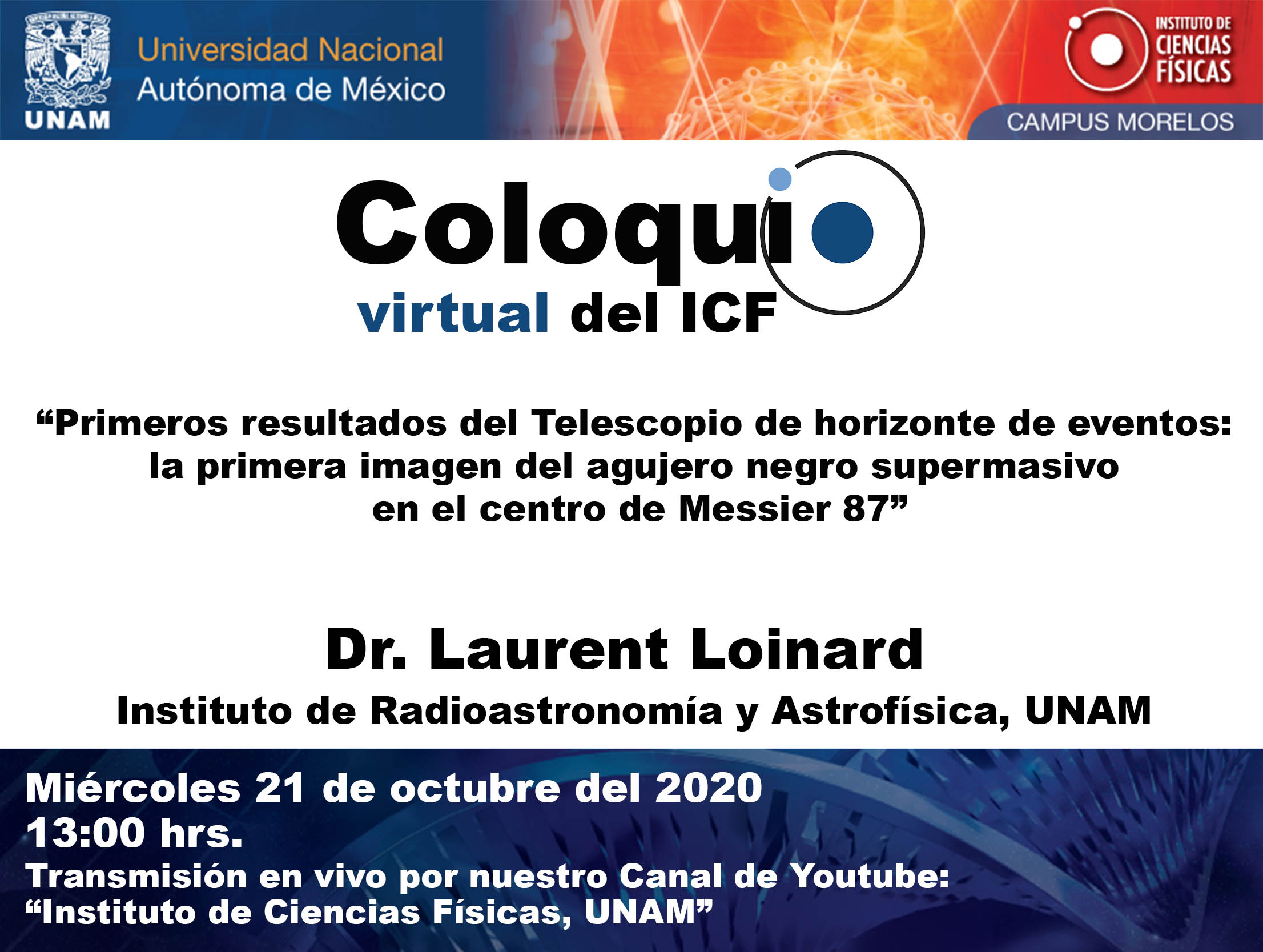 UNAM

Universidad Nacional
Autónoma de México

INSTITUTO DE
CIENCIAS
FÍSICAS
CAMPUS MORELOS

Coloquio
virtual del ICF

“Primeros resultados del Telescopio de horizonte de eventos: la primera imagen del agujero negro supermasivo en el centro de Messier 87”

Dr. Laurent Loinard

Instituto de Radioastronomía y Astrofísica, UNAM

Miércoles 21 de octubre del 2020
13:00 hrs.
Transmisión en vivo por nuestro Canal de Youtube:
“Instituto de Ciencias Físicas, UNAM”